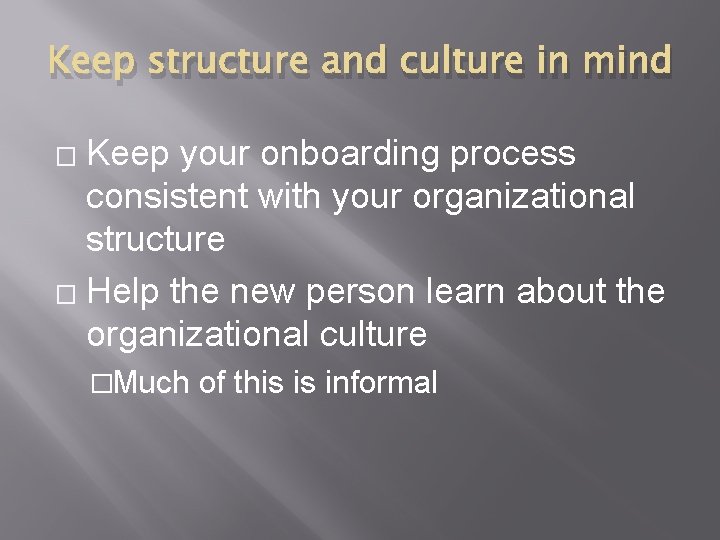 Keep structure and culture in mind

□ Keep your onboarding process consistent with your organizational structure

□ Help the new person learn about the organizational culture

□Much of this is informal